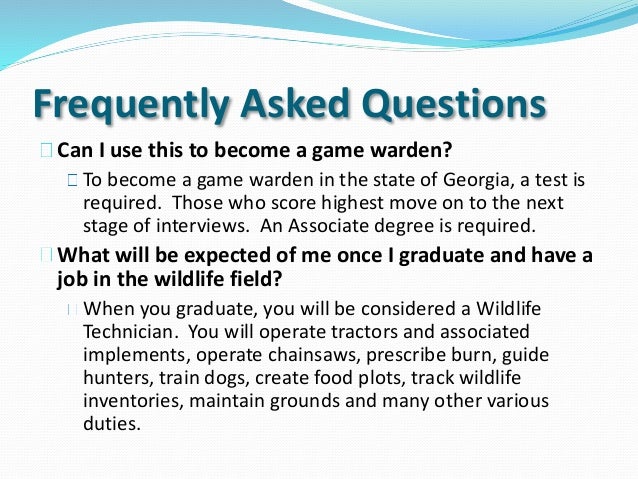 Frequently Asked Questions

Can I use this to become a game warden?

To become a game warden in the state of Georgia, a test is required. Those who score highest move on to the next stage of interviews. An Associate degree is required.

What will be expected of me once I graduate and have a job in the wildlife field?

When you graduate, you will be considered a Wildlife Technician. You will operate tractors and associated implements, operate chainsaws, prescribe burn, guide hunters, train dogs, create food plots, track wildlife inventories, maintain grounds and many other various duties.